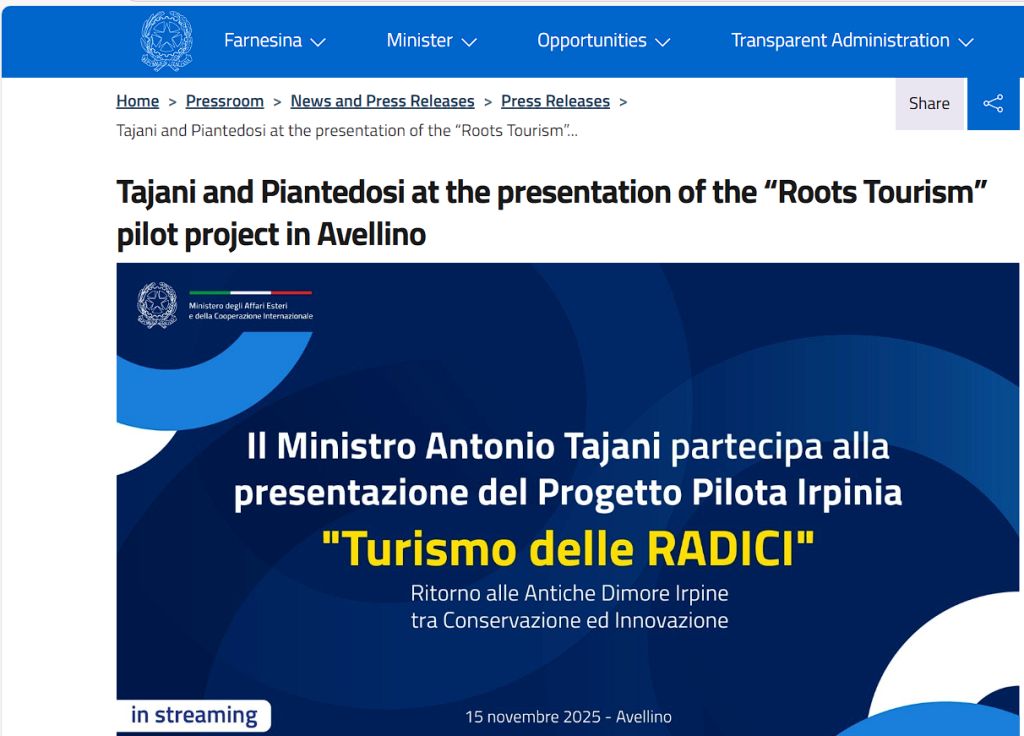 Farnesina Minister Opportunities Transparent Administration

Home > Pressroom > News and Press Releases > Press Releases >
Tajani and Piantedosi at the presentation of the “Roots Tourism”...

Share

Tajani and Piantedosi at the presentation of the “Roots Tourism” pilot project in Avellino

Ministero degli Affari Esteri e della Cooperazione Internazionale

Il Ministro Antonio Tajani partecipa alla presentazione del Progetto Pilota Irpinia

"Turismo delle RADICI"

Ritorno alle Antiche Dimore Irpine tra Conservazione ed Innovazione

in streaming

15 novembre 2025 - Avellino